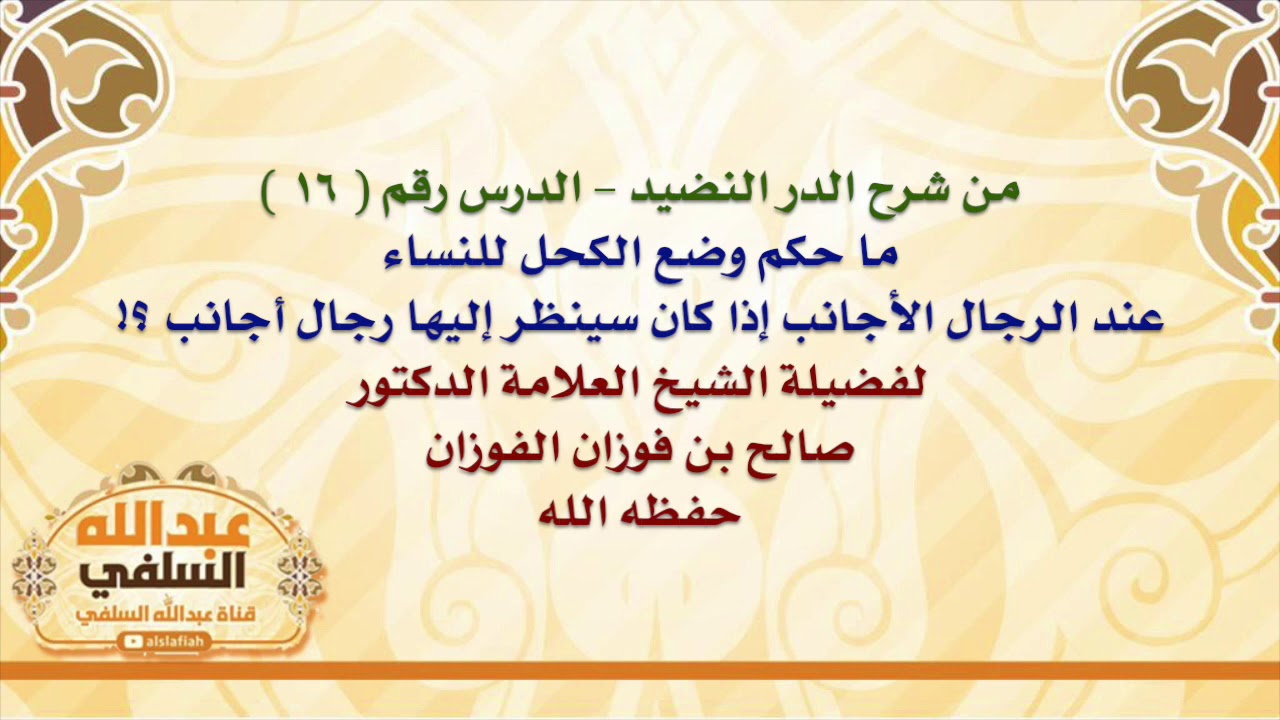 من شرح الدر النضيد - الدرس رقم ( ١٦ )
ما حكم وضع الكحل للنساء
عند الرجال الأجانب إذا كان سينظر إليها رجال أجانب ؟!
لفضيلة الشيخ العلامة الدكتور
صالح بن فوزان الفوزان
حفظه الله

عبدالله
السلفي
قناة عبدالله السلفي
alslafiah